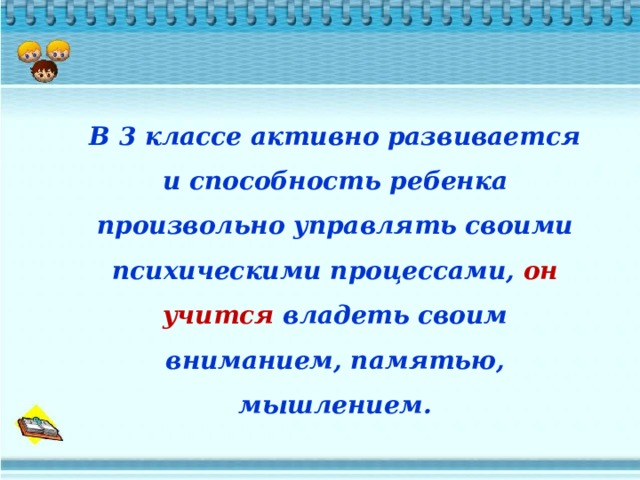 В 3 классе активно развивается и способность ребенка произвольно управлять своими психическими процессами, он учится владеть своим вниманием, памятью, мышлением.